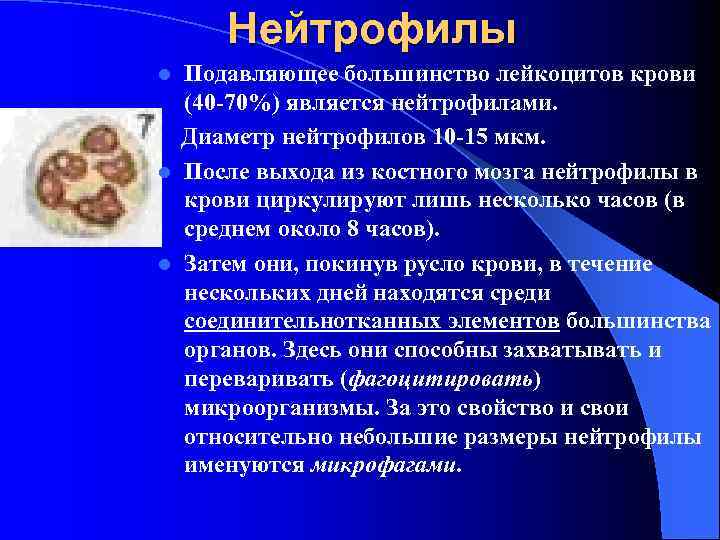 Нейтрофилы

Подавляющее большинство лейкоцитов крови (40-70%) является нейтрофилами.

Диаметр нейтрофилов 10-15 мкм.

После выхода из костного мозга нейтрофилы в крови циркулируют лишь несколько часов (в среднем около 8 часов).

Затем они, покинув русло крови, в течение нескольких дней находятся среди соединительнотканных элементов большинства органов. Здесь они способны захватывать и переваривать (фагоцитировать) микроорганизмы. За это свойство и свои относительно небольшие размеры нейтрофилы именуются микрофагами.

7